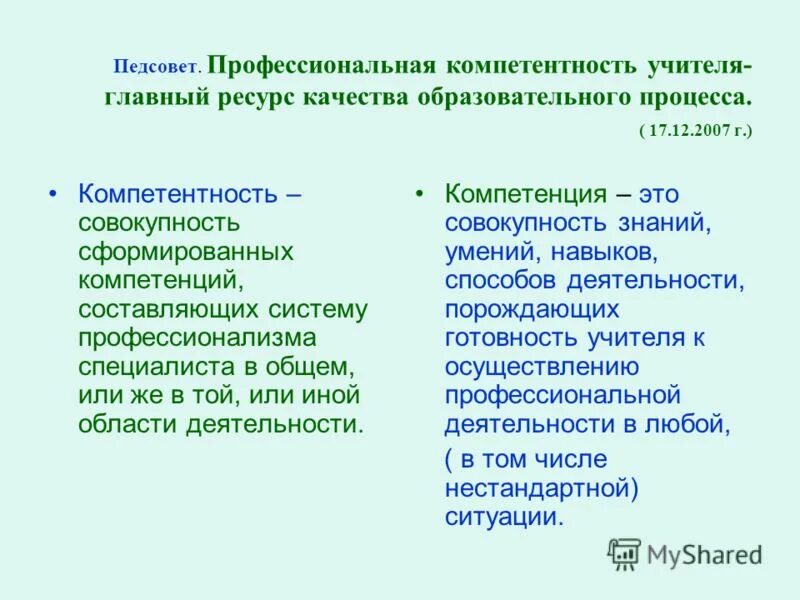 Педсовет. Профессиональная компетентность учителя- главный ресурс качества образовательного процесса.

( 17.12.2007 г.)

• Компетентность – совокупность сформированных компетенций, составляющих систему профессионализма специалиста в общем, или же в той, или иной области деятельности.

• Компетенция – это совокупность знаний, умений, навыков, способов деятельности, порождающих готовность учителя к осуществлению профессиональной деятельности в любой,

( в том числе нестандартной) ситуации.

MyShared